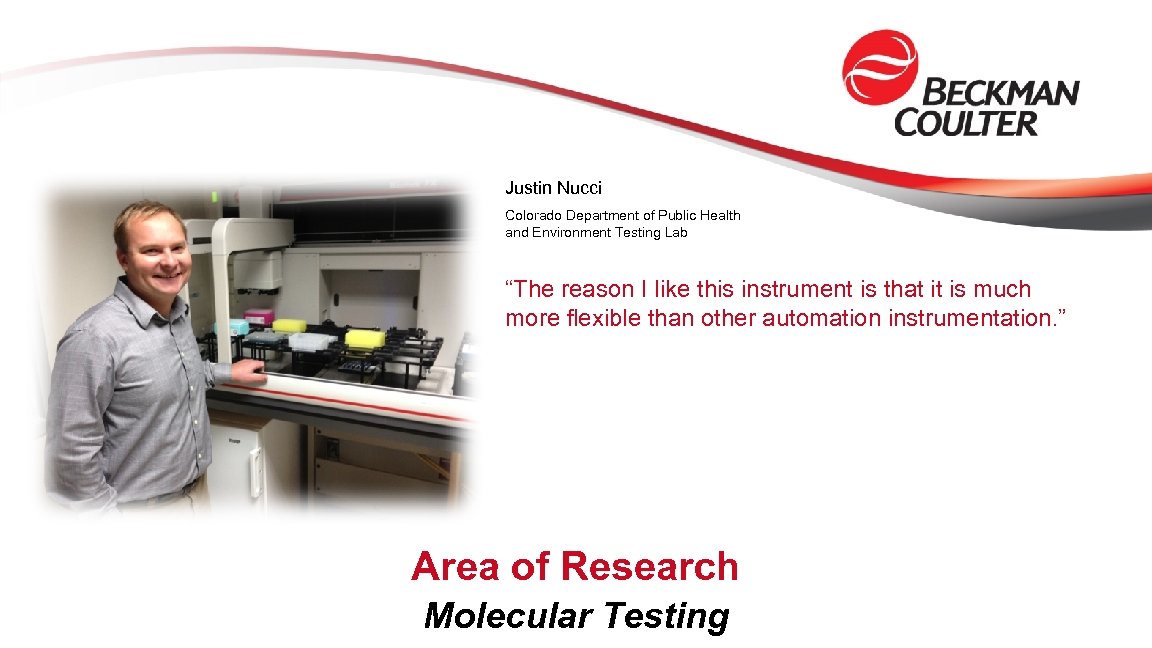 BECKMAN COULTER

Justin Nucci

Colorado Department of Public Health and Environment Testing Lab

“The reason I like this instrument is that it is much more flexible than other automation instrumentation.”

Area of Research

Molecular Testing